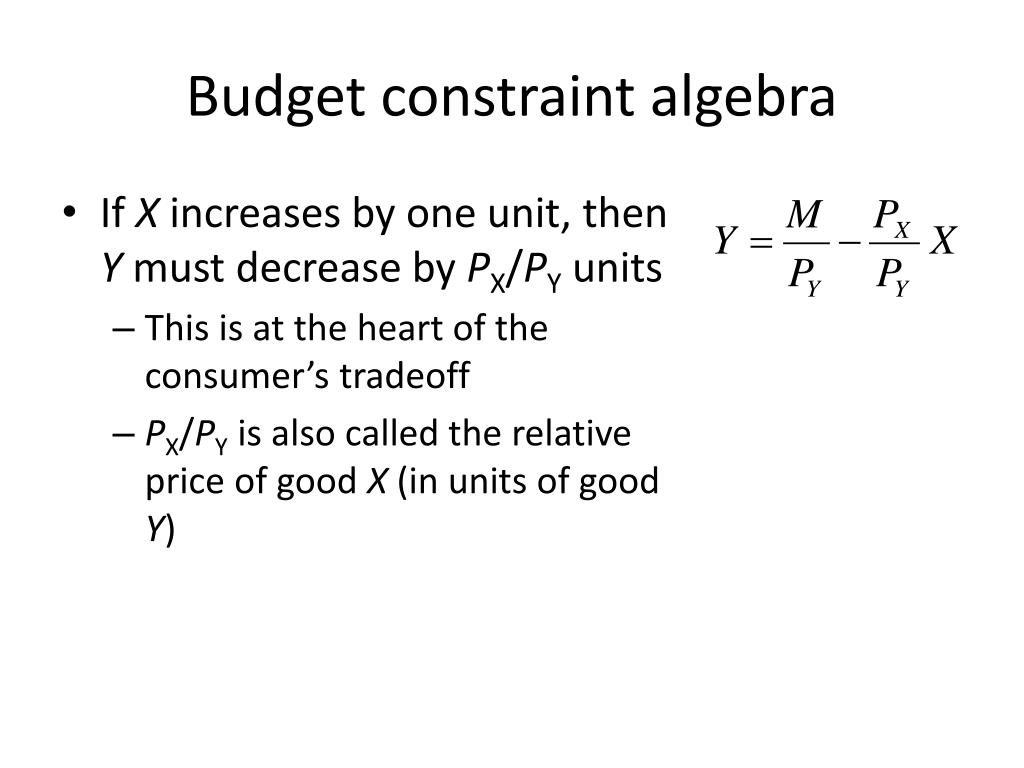 Budget constraint algebra

• If $X$ increases by one unit, then $Y$ must decrease by $P_X/P_Y$ units
  – This is at the heart of the consumer's tradeoff
  – $P_X/P_Y$ is also called the relative price of good $X$ (in units of good $Y$)

$Y = \frac{M}{P_Y} - \frac{P_X}{P_Y} X$